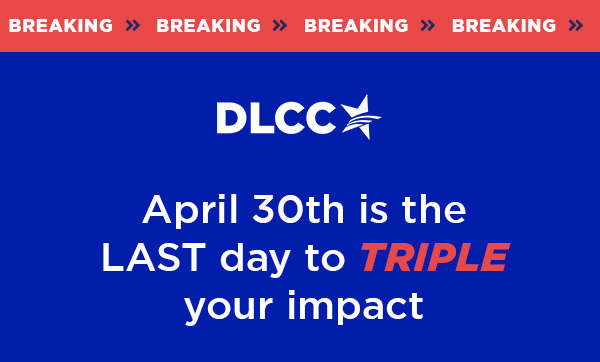 BREAKING » BREAKING » BREAKING » BREAKING »

DLCC

April 30th is the LAST day to TRIPLE your impact